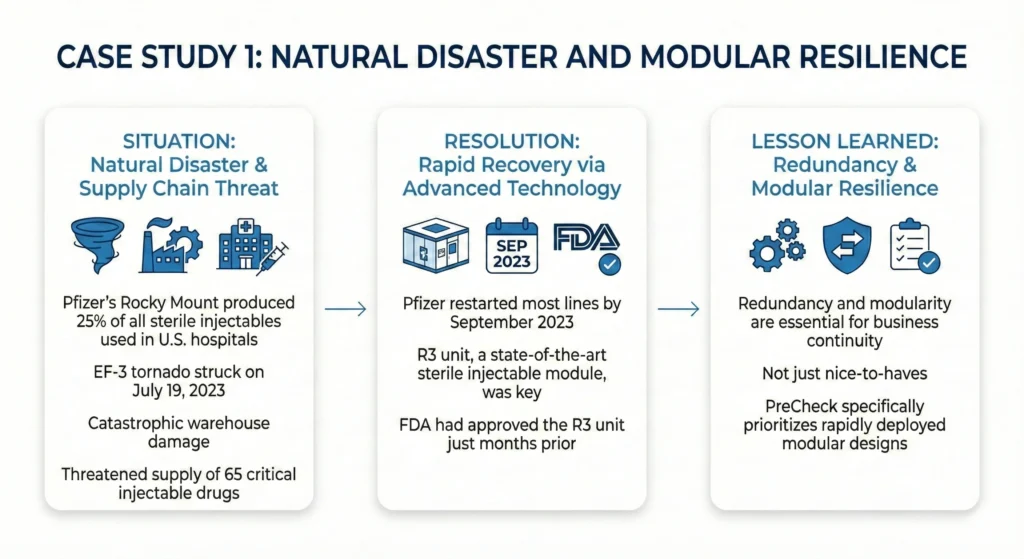 CASE STUDY 1: NATURAL DISASTER AND MODULAR RESILIENCE

SITUATION:
Natural Disaster & Supply Chain Threat

Pfizer's Rocky Mount produced 25% of all sterile injectables used in U.S. hospitals

EF-3 tornado struck on July 19, 2023

Catastrophic warehouse damage

Threatened supply of 65 critical injectable drugs

RESOLUTION:
Rapid Recovery via Advanced Technology

SEP 2023

FDA

Pfizer restarted most lines by September 2023

R3 unit, a state-of-the-art sterile injectable module, was key

FDA had approved the R3 unit just months prior

LESSON LEARNED:
Redundancy & Modular Resilience

Redundancy and modularity are essential for business continuity

Not just nice-to-haves

PreCheck specifically prioritizes rapidly deployed modular designs